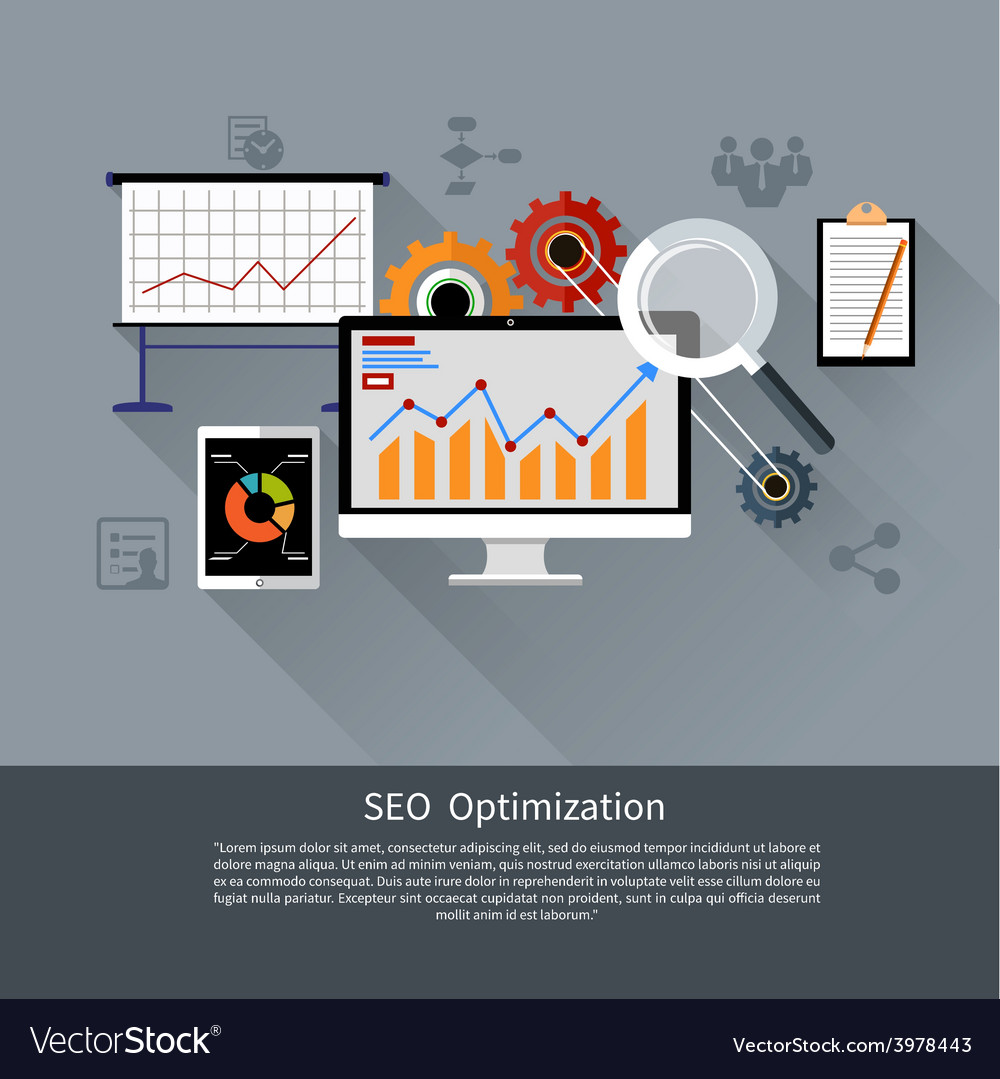 SEO Optimization

"Lorem ipsum dolor sit amet, consectetur adipiscing elit, sed do eiusmod tempor incididunt ut labore et dolore magna aliqua. Ut enim ad minim veniam, quis nostrud exercitation ullamco laboris nisi ut aliquip ex ea commodo consequat. Duis aute irure dolor in reprehenderit in voluptate velit esse cillum dolore eu fugiat nulla pariatur. Excepteur sint occaecat cupidatat non proident, sunt in culpa qui officia deserunt mollit anim id est laborum."

VectorStock®

VectorStock.com/3978443